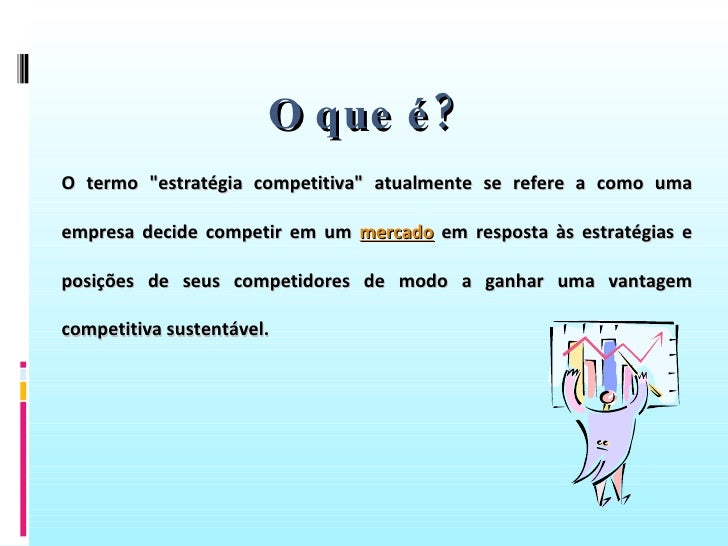 O que é?

O termo "estratégia competitiva" atualmente se refere a como uma empresa decide competir em um mercado em resposta às estratégias e posições de seus competidores de modo a ganhar uma vantagem competitiva sustentável.